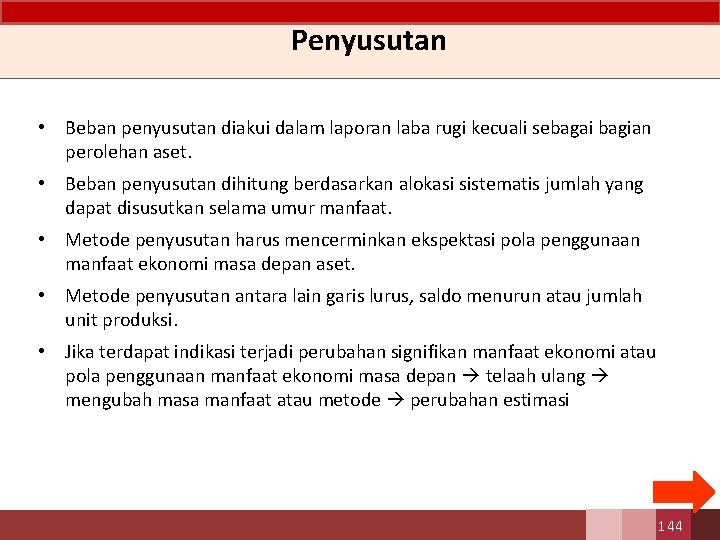 Penyusutan

• Beban penyusutan diakui dalam laporan laba rugi kecuali sebagai bagian perolehan aset.

• Beban penyusutan dihitung berdasarkan alokasi sistematis jumlah yang dapat disusutkan selama umur manfaat.

• Metode penyusutan harus mencerminkan ekspektasi pola penggunaan manfaat ekonomi masa depan aset.

• Metode penyusutan antara lain garis lurus, saldo menurun atau jumlah unit produksi.

• Jika terdapat indikasi terjadi perubahan signifikan manfaat ekonomi atau pola penggunaan manfaat ekonomi masa depan → telaah ulang → mengubah masa manfaat atau metode → perubahan estimasi

144